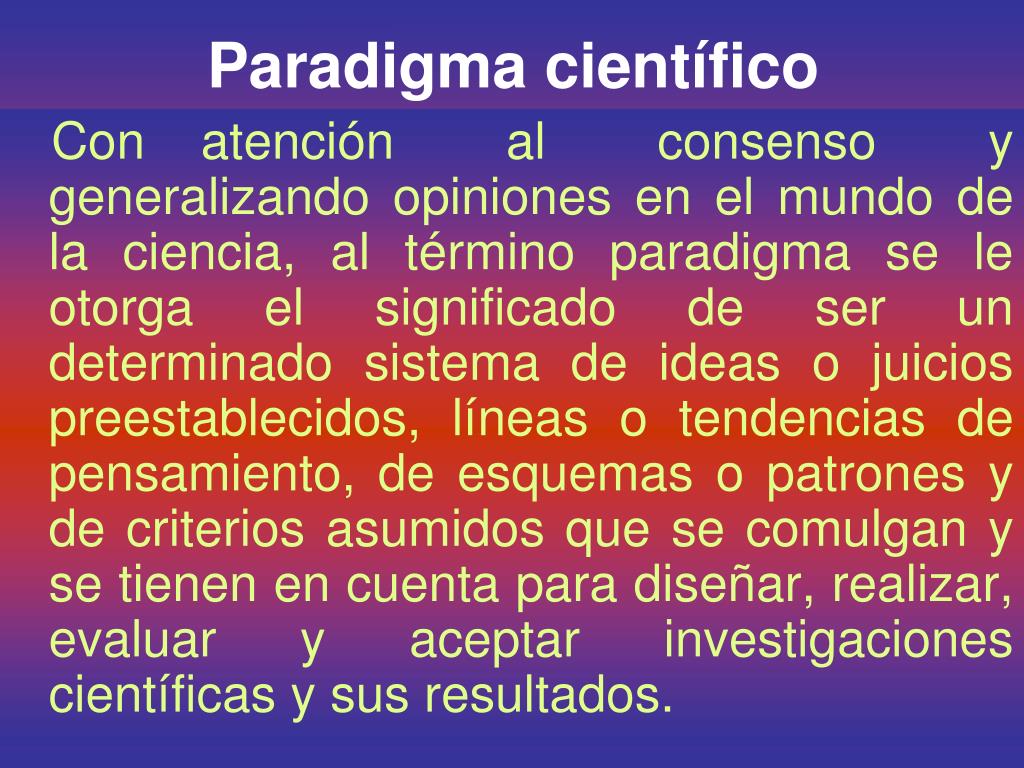 Paradigma científico

Con atención al consenso y generalizando opiniones en el mundo de la ciencia, al término paradigma se le otorga el significado de ser un determinado sistema de ideas o juicios preestablecidos, líneas o tendencias de pensamiento, de esquemas o patrones y de criterios asumidos que se comulgan y se tienen en cuenta para diseñar, realizar, evaluar y aceptar investigaciones científicas y sus resultados.